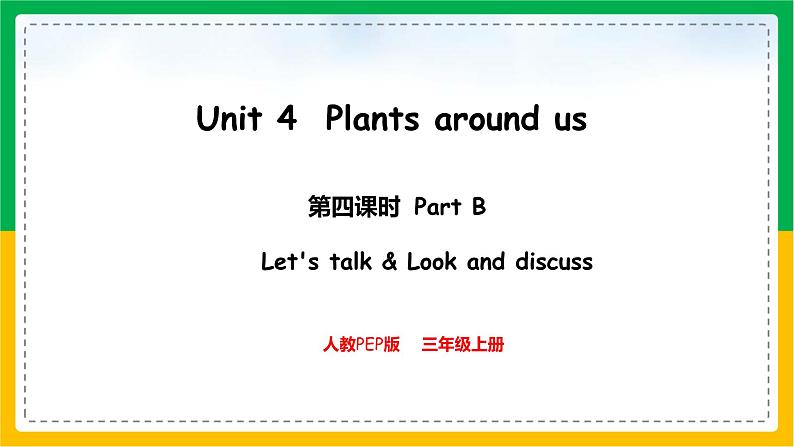 Unit 4 Plants around us

第四课时 Part B

Let's talk & Look and discuss

人教PEP版 三年级上册